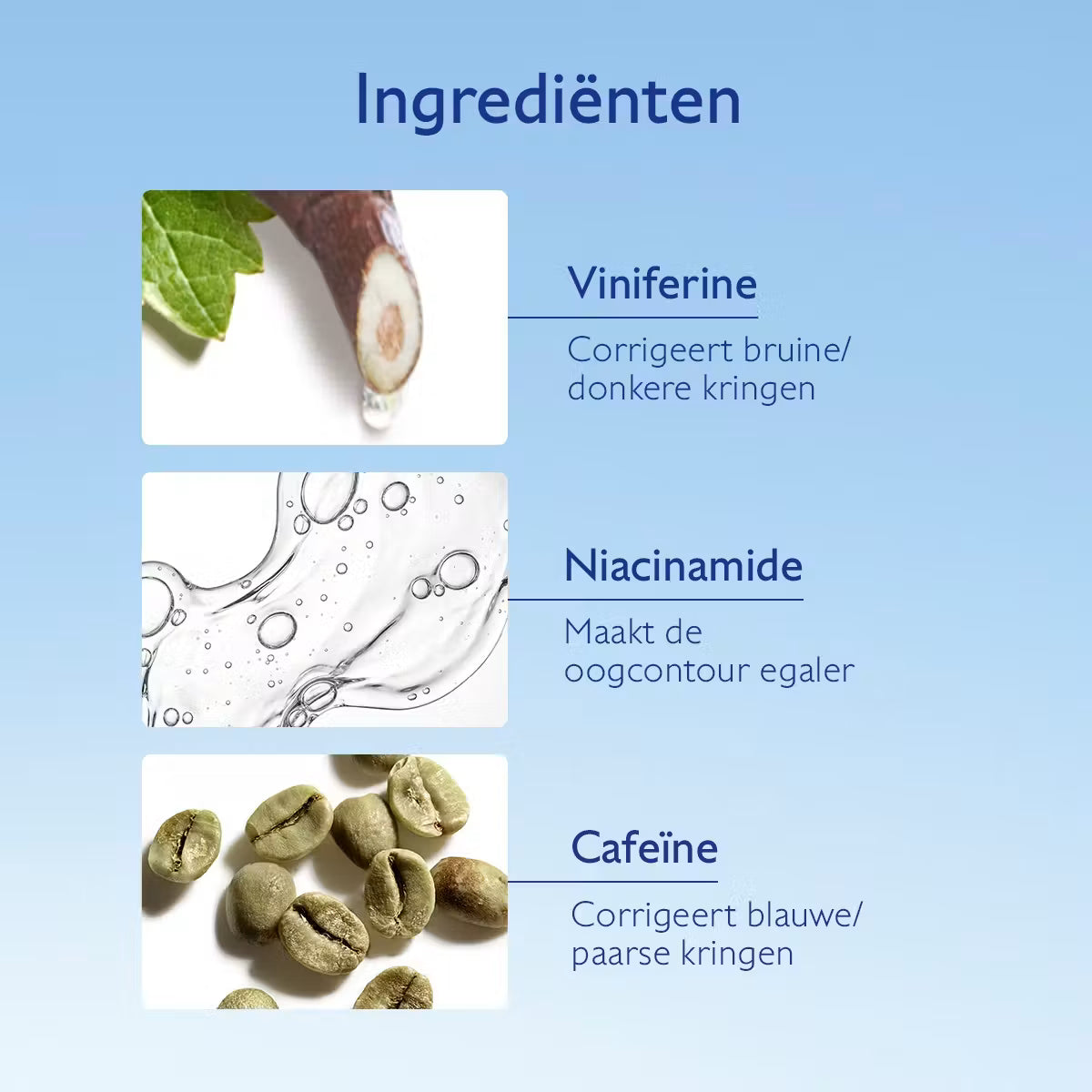 Ingrediënten

Viniferine

Corrigeert bruine/ donkere kringen

Niacinamide

Maakt de oogcontour egaler

Cafeïne

Corrigeert blauwe/ paarse kringen